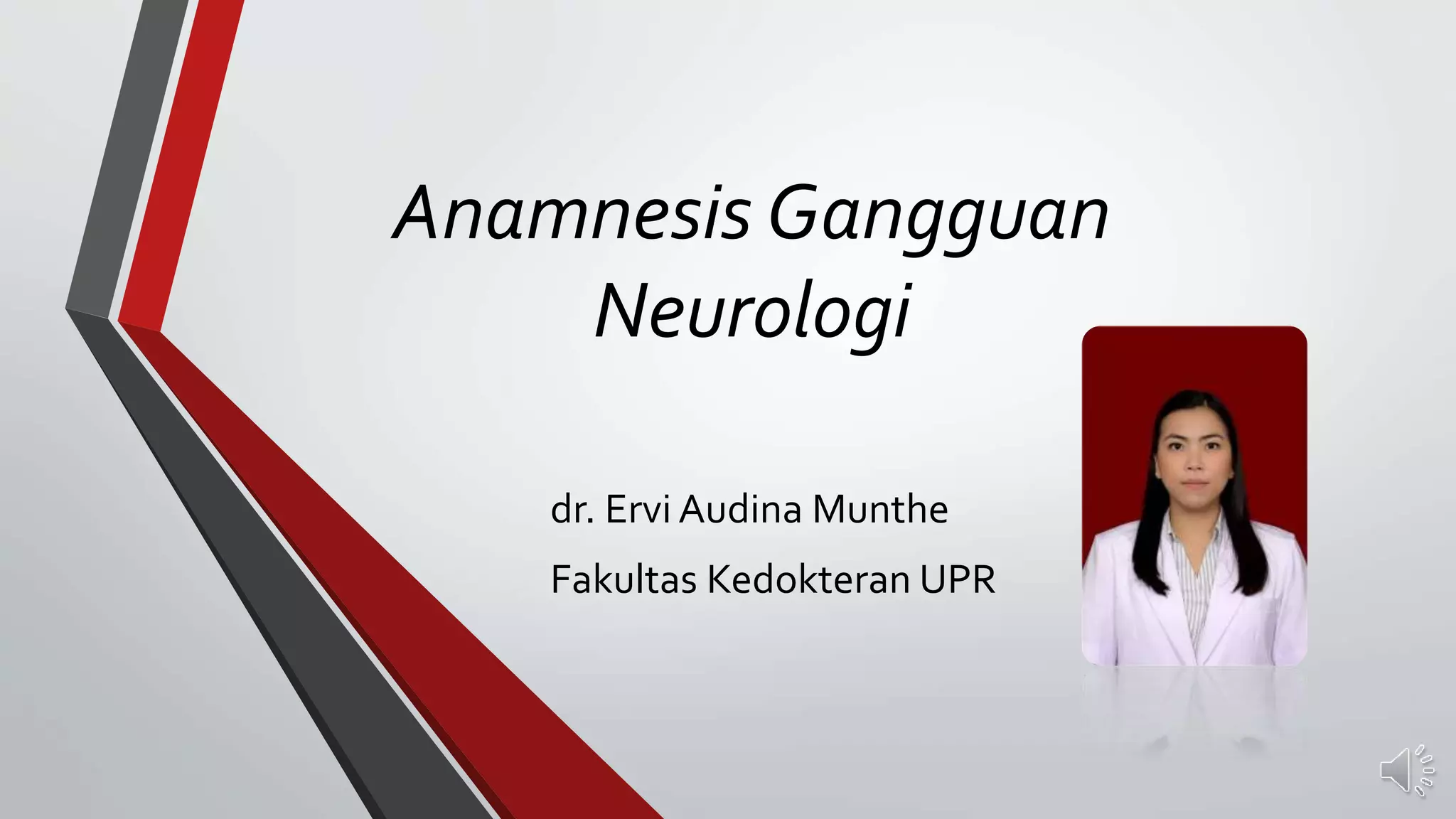 Anamnesis Gangguan Neurologi

dr. Ervi Audina Munthe

Fakultas Kedokteran UPR